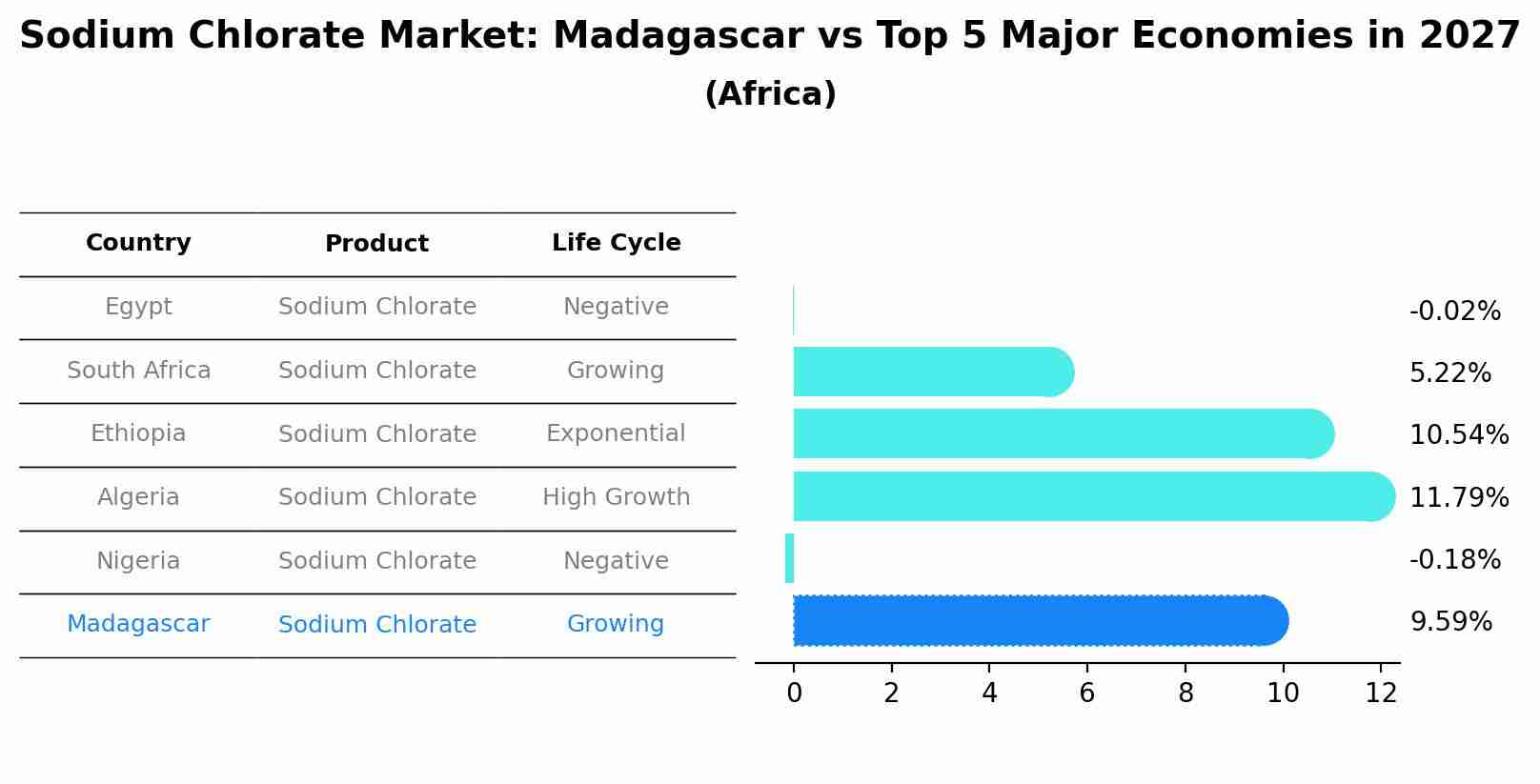 Sodium Chlorate Market: Madagascar vs Top 5 Major Economies in 2027
(Africa)

| Country | Product | Life Cycle |
|---|---|---|
| Egypt | Sodium Chlorate | Negative |
| South Africa | Sodium Chlorate | Growing |
| Ethiopia | Sodium Chlorate | Exponential |
| Algeria | Sodium Chlorate | High Growth |
| Nigeria | Sodium Chlorate | Negative |
| Madagascar | Sodium Chlorate | Growing |

-0.02%
5.22%
10.54%
11.79%
-0.18%
9.59%

0 2 4 6 8 10 12